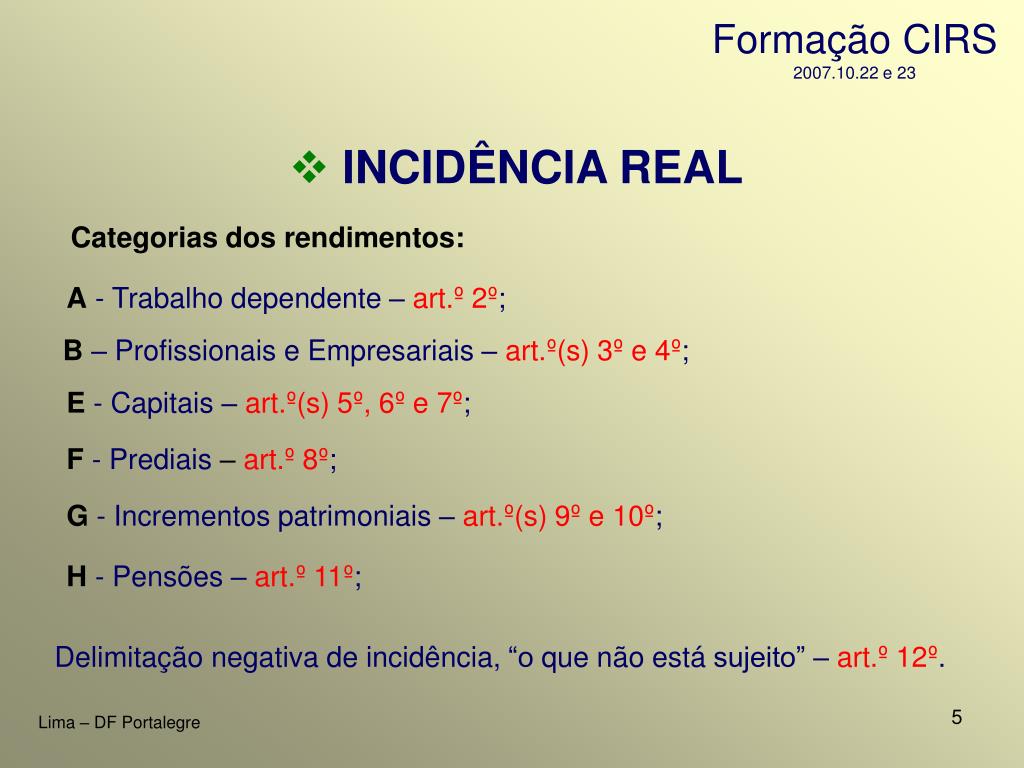 Formação CIRS
2007.10.22 e 23

❖ INCIDÊNCIA REAL

Categorias dos rendimentos:

A - Trabalho dependente – art.º 2º;

B – Profissionais e Empresariais – art.º(s) 3º e 4º;

E - Capitais – art.º(s) 5º, 6º e 7º;

F - Prediais – art.º 8º;

G - Incrementos patrimoniais – art.º(s) 9º e 10º;

H - Pensões – art.º 11º;

Delimitação negativa de incidência, “o que não está sujeito” – art.º 12º.

Lima – DF Portalegre

5